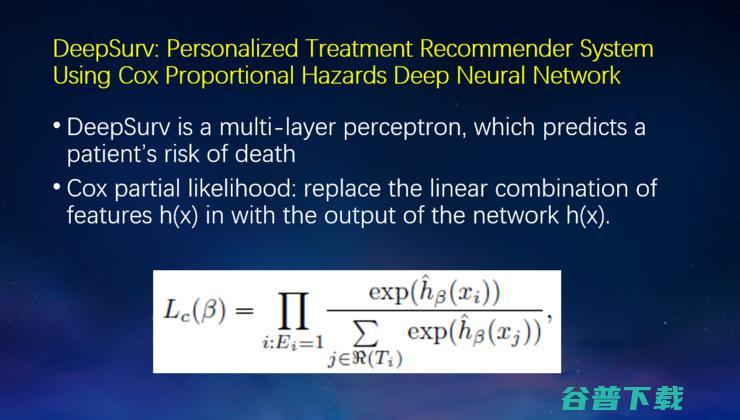 DeepSurv: Personalized Treatment Recommender System Using Cox Proportional Hazards Deep Neural Network

• DeepSurv is a multi-layer perceptron, which predicts a patient's risk of death

• Cox partial likelihood: replace the linear combination of features h(x) in with the output of the network h(x).

$L_c(\beta) = \prod_{i:E_i=1} \frac{\exp(\hat{h}_\beta(x_i))}{\sum_{j \in \Re(T_i)} \exp(\hat{h}_\beta(x_j))},$

谷普下载